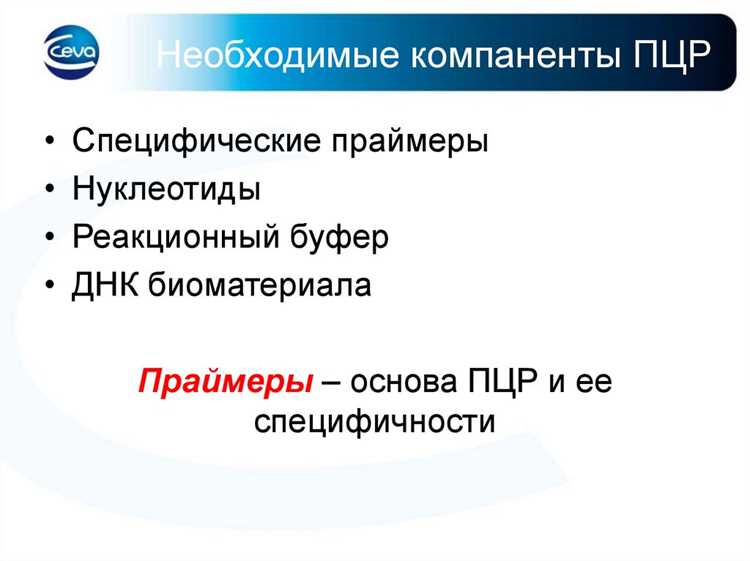 Ceva

Необходимые компаненты ПЦР

• Специфические праймеры
• Нуклеотиды
• Реакционный буфер
• ДНК биоматериала

Праймеры – основа ПЦР и ее специфичности